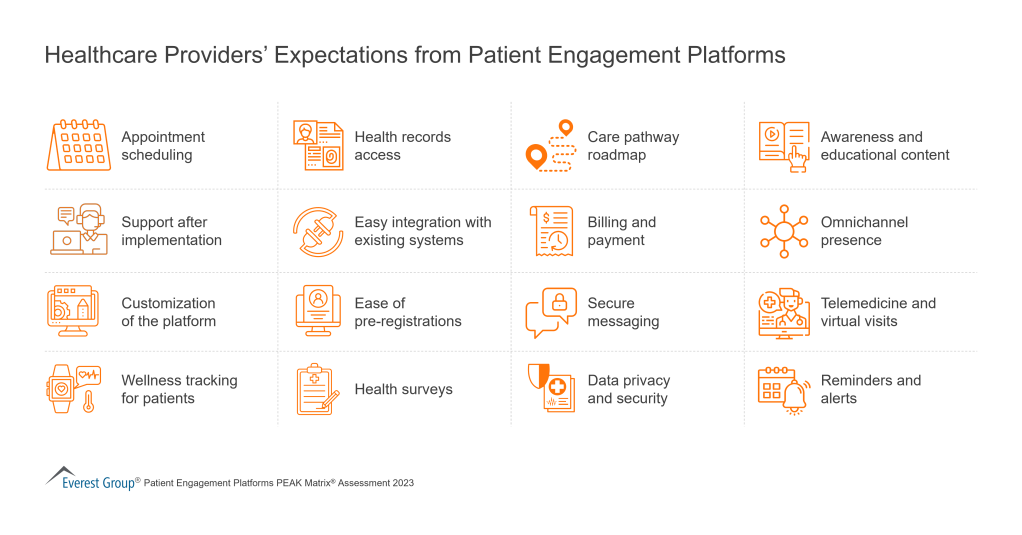 Healthcare Providers' Expectations from Patient Engagement Platforms

Appointment scheduling

Health records access

Care pathway roadmap

Awareness and educational content

Support after implementation

Easy integration with existing systems

Billing and payment

Omnichannel presence

Customization of the platform

Ease of pre-registrations

Secure messaging

Telemedicine and virtual visits

Wellness tracking for patients

Health surveys

Data privacy and security

Reminders and alerts

Everest Group® Patient Engagement Platforms PEAK Matrix® Assessment 2023